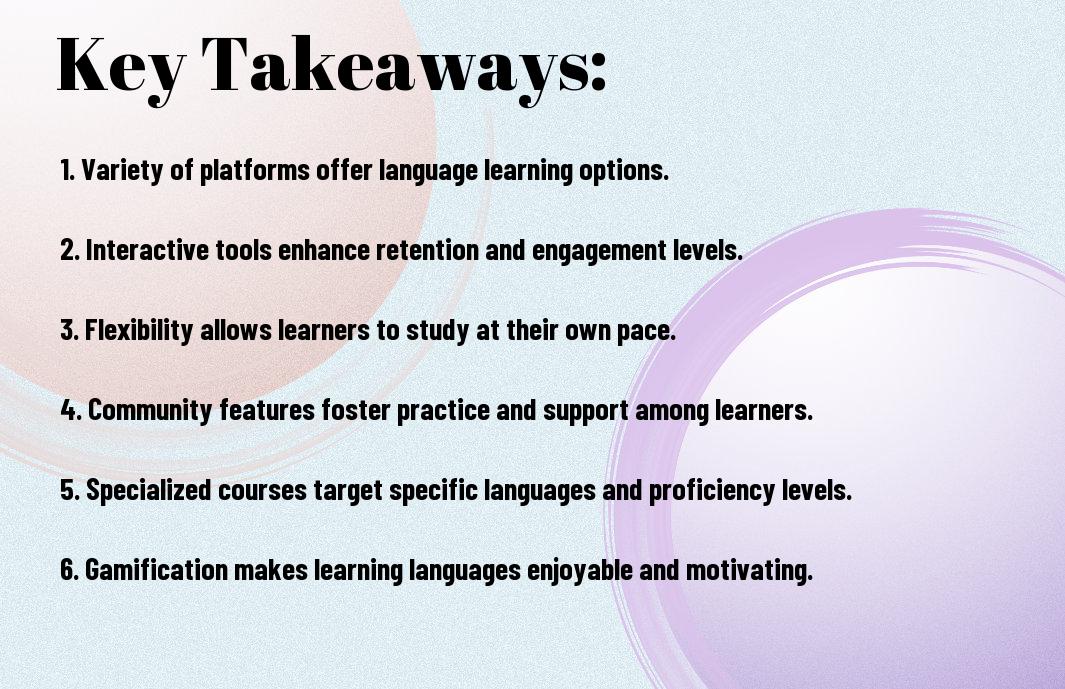 Key Takeaways:

1. Variety of platforms offer language learning options.

2. Interactive tools enhance retention and engagement levels.

3. Flexibility allows learners to study at their own pace.

4. Community features foster practice and support among learners.

5. Specialized courses target specific languages and proficiency levels.

6. Gamification makes learning languages enjoyable and motivating.